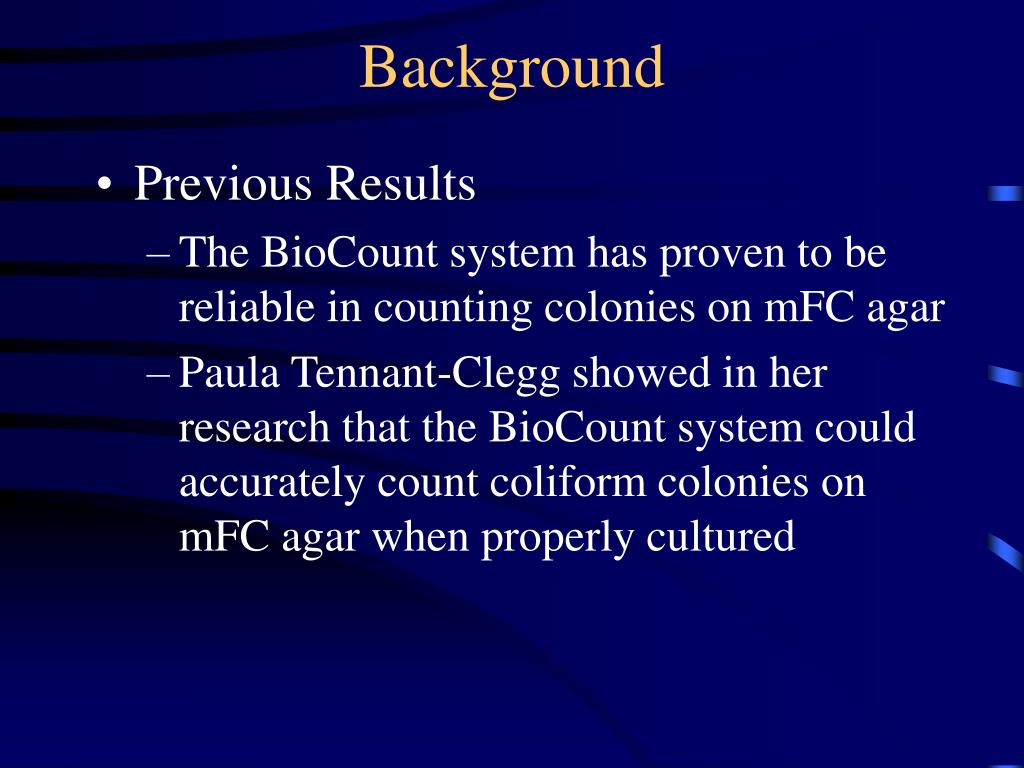 Background

• Previous Results
– The BioCount system has proven to be reliable in counting colonies on mFC agar
– Paula Tennant-Clegg showed in her research that the BioCount system could accurately count coliform colonies on mFC agar when properly cultured